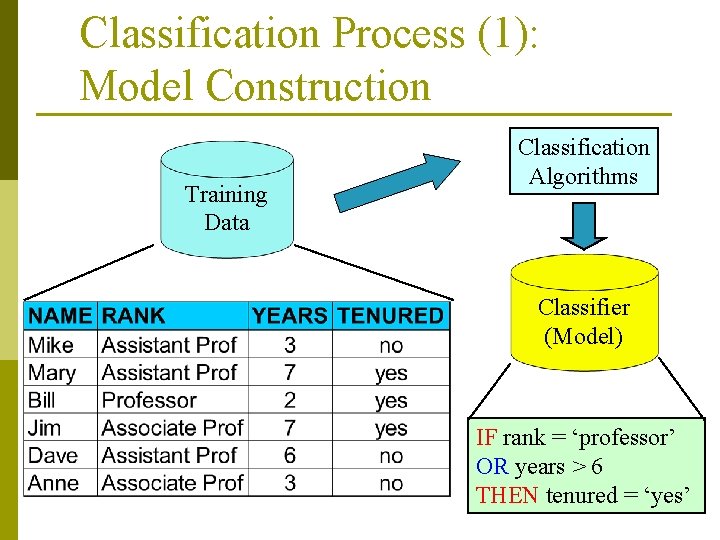 Classification Process (1): Model Construction

Training Data

Classification Algorithms

Classifier (Model)

| NAME | RANK | YEARS | TENURED |
|---|---|---|---|
| Mike | Assistant Prof | 3 | no |
| Mary | Assistant Prof | 7 | yes |
| Bill | Professor | 2 | yes |
| Jim | Associate Prof | 7 | yes |
| Dave | Assistant Prof | 6 | no |
| Anne | Associate Prof | 3 | no |

IF rank = ‘professor’
OR years > 6
THEN tenured = ‘yes’